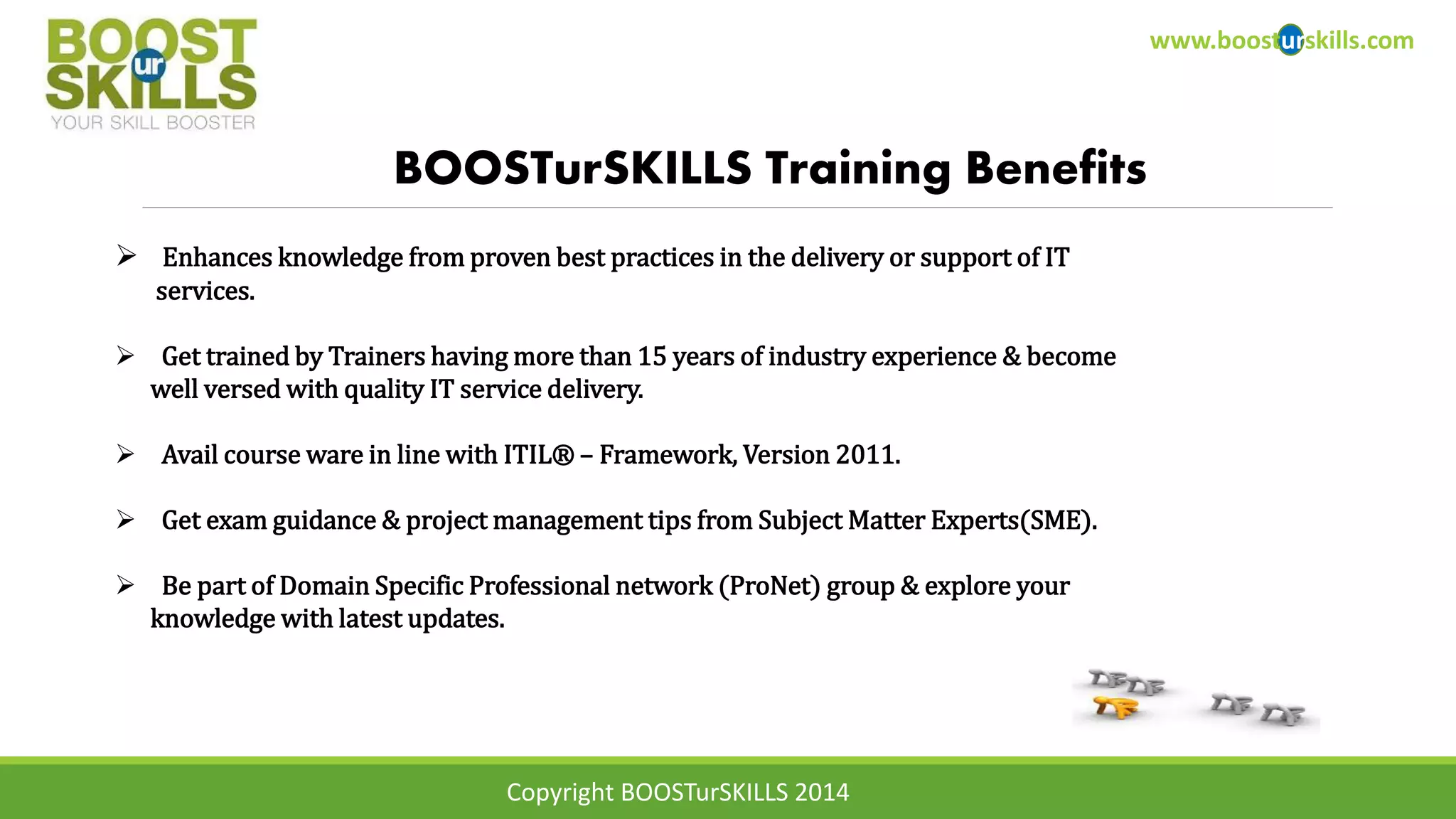 BOOST ur SKILLS
YOUR SKILL BOOSTER

www.boosturskills.com

BOOSTurSKILLS Training Benefits

➢ Enhances knowledge from proven best practices in the delivery or support of IT services.

➢ Get trained by Trainers having more than 15 years of industry experience & become well versed with quality IT service delivery.

➢ Avail course ware in line with ITIL® – Framework, Version 2011.

➢ Get exam guidance & project management tips from Subject Matter Experts(SME).

➢ Be part of Domain Specific Professional network (ProNet) group & explore your knowledge with latest updates.

Copyright BOOSTurSKILLS 2014